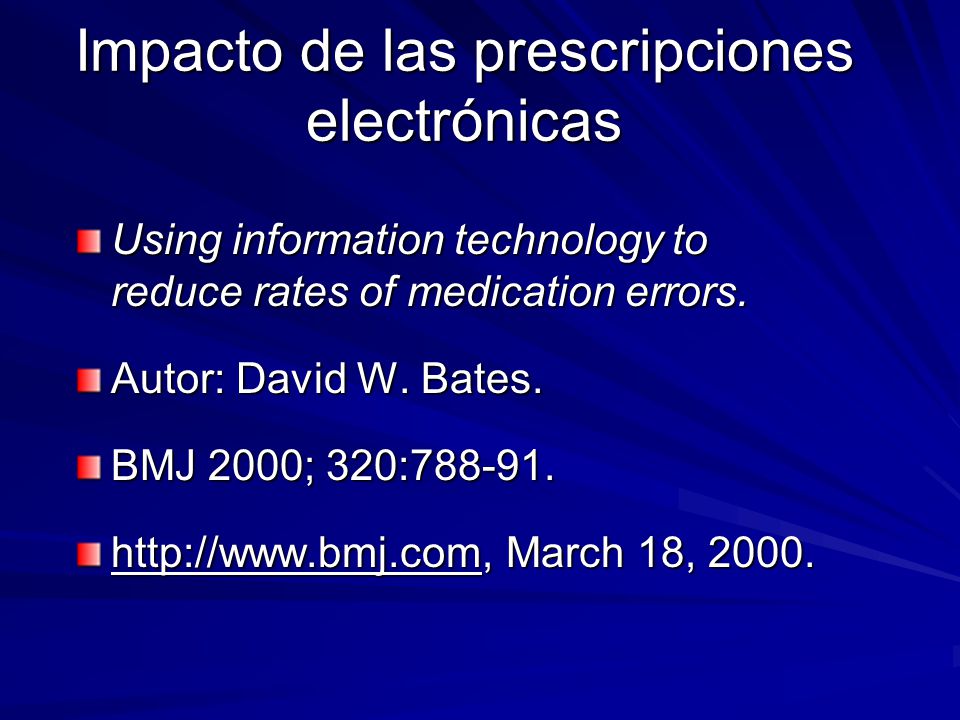 Impacto de las prescripciones electrónicas

Using information technology to reduce rates of medication errors.

Autor: David W. Bates.

BMJ 2000; 320:788-91.

http://www.bmj.com, March 18, 2000.